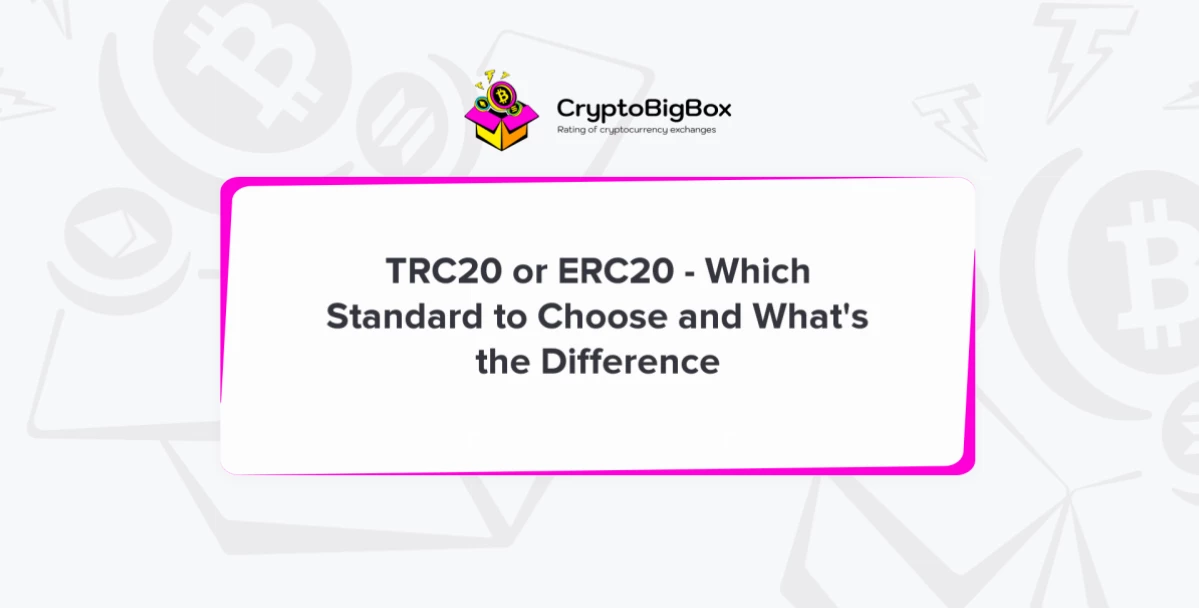 CryptoBigBox
Rating of cryptocurrency exchanges

TRC20 or ERC20 - Which Standard to Choose and What's the Difference